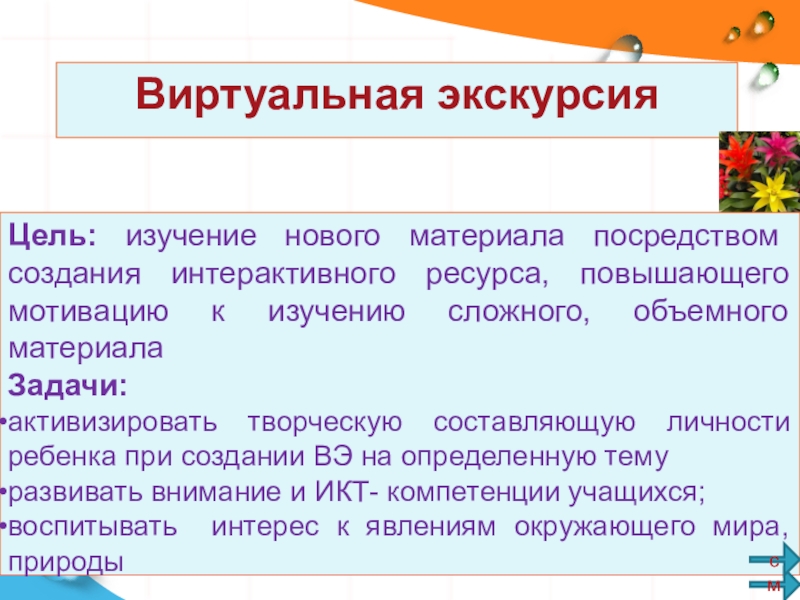 Виртуальная экскурсия

Цель: изучение нового материала посредством создания интерактивного ресурса, повышающего мотивацию к изучению сложного, объемного материала

Задачи:

•активизировать творческую составляющую личности ребенка при создании ВЭ на определенную тему

•развивать внимание и ИКТ- компетенции учащихся;

•воспитывать интерес к явлениям окружающего мира, природы

с

м